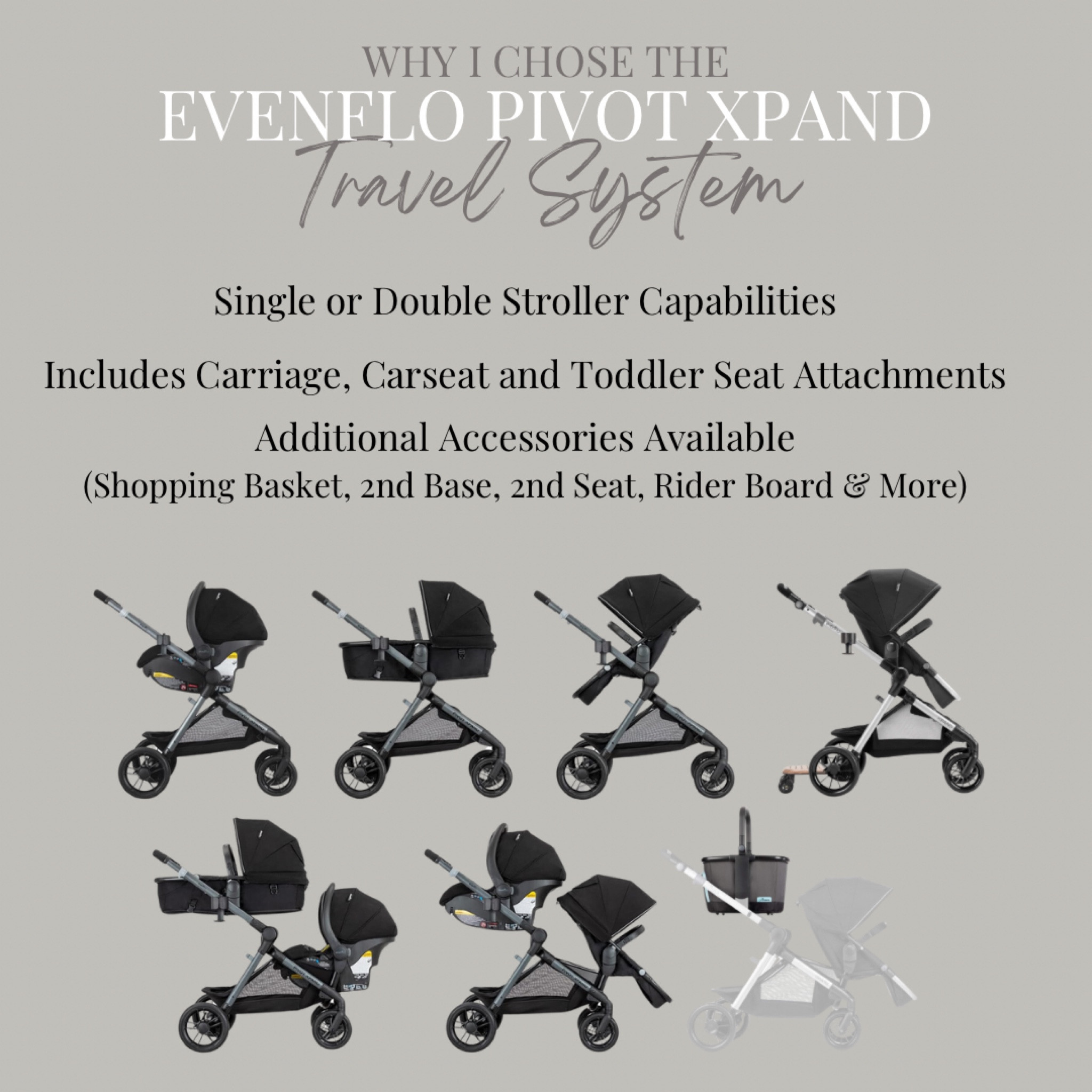 WHY I CHOSE THE
EVENFLO PIVOT XPAND
Travel System

Single or Double Stroller Capabilities

Includes Carriage, Carseat and Toddler Seat Attachments

Additional Accessories Available
(Shopping Basket, 2nd Base, 2nd Seat, Rider Board & More)